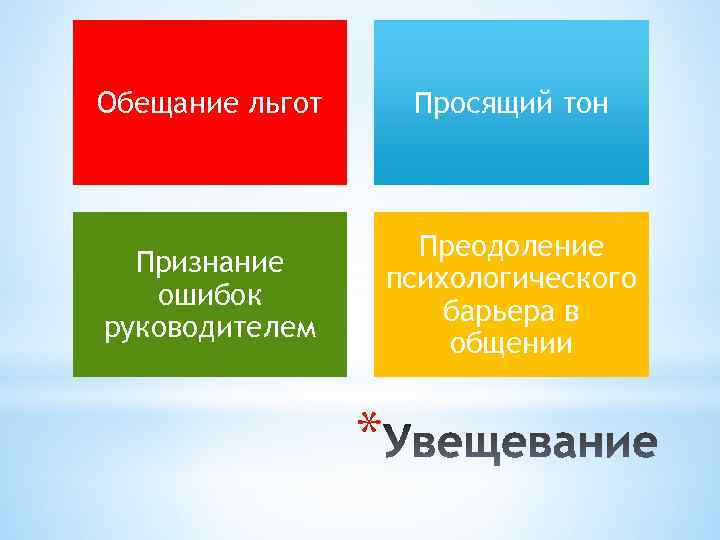 Обещание льгот

Просящий тон

Признание ошибок руководителем

Преодоление психологического барьера в общении

*Увещевание